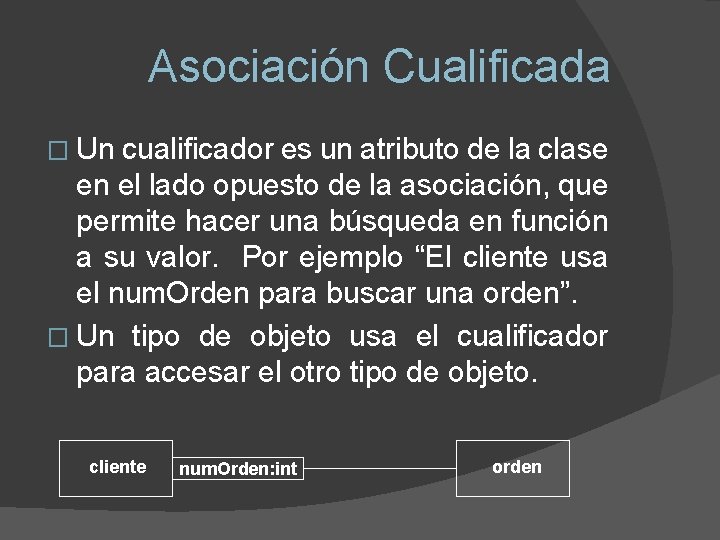 Asociación Cualificada

□ Un cualificador es un atributo de la clase en el lado opuesto de la asociación, que permite hacer una búsqueda en función a su valor. Por ejemplo “El cliente usa el numOrden para buscar una orden”.

□ Un tipo de objeto usa el cualificador para accesar el otro tipo de objeto.

cliente

numOrden:int

orden